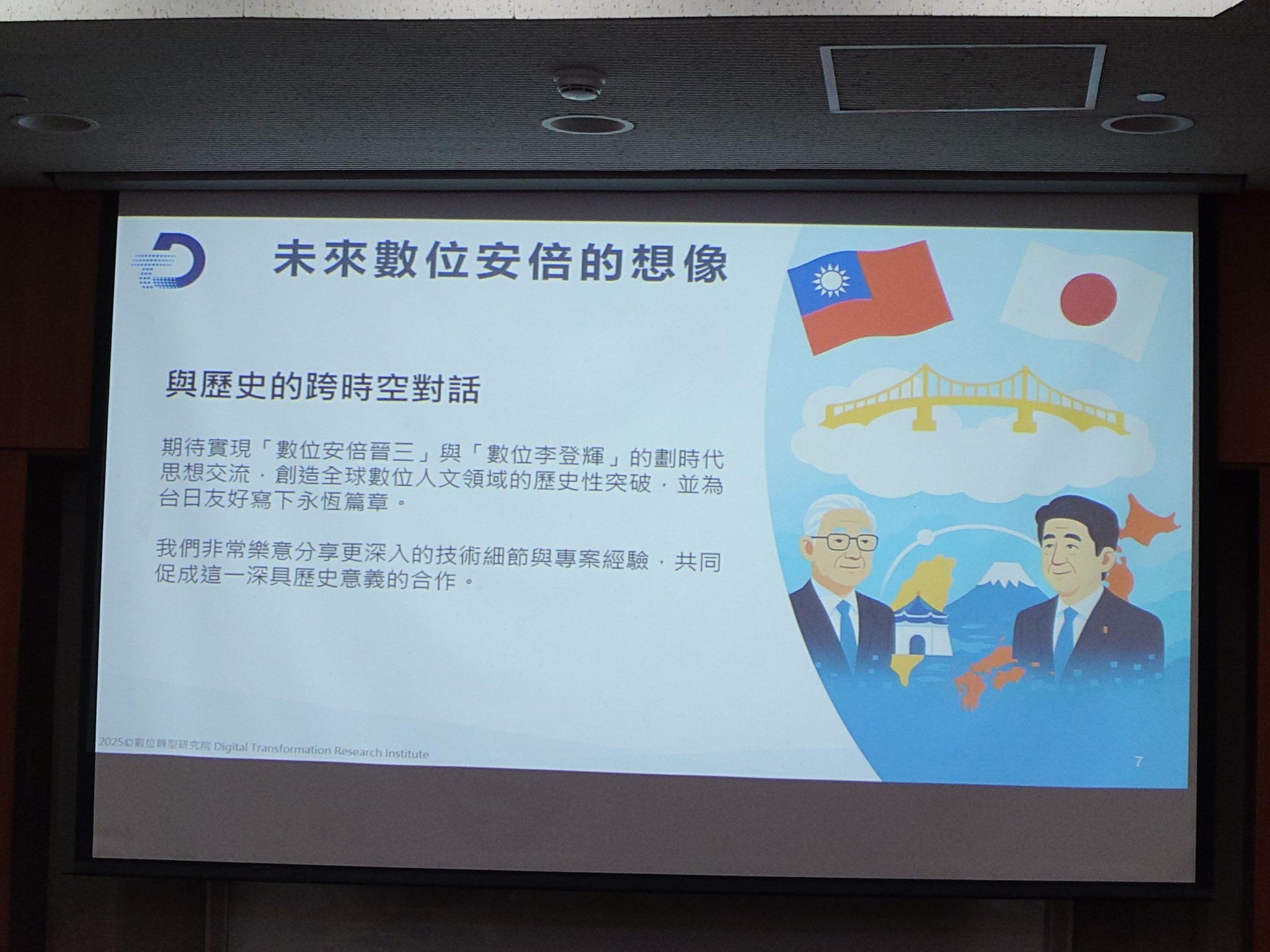 未來數位安倍的想像

與歷史的跨時空對話

期待實現「數位安倍晉三」與「數位李登輝」的劃時代思想交流，創造全球數位人文領域的歷史性突破，並為台日友好寫下永恆篇章。

我們非常樂意分享更深入的技術細節與專案經驗，共同促成這一深具歷史意義的合作。

2025©數位轉型研究院 Digital Transformation Research Institute

7